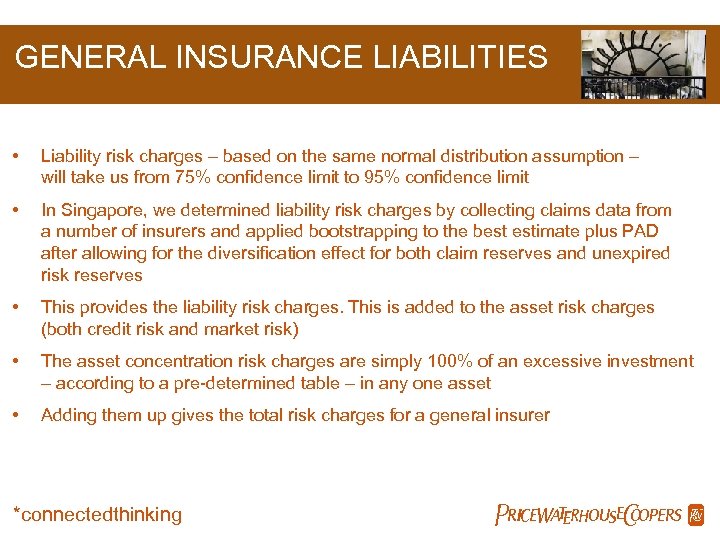 GENERAL INSURANCE LIABILITIES

• Liability risk charges – based on the same normal distribution assumption – will take us from 75% confidence limit to 95% confidence limit

• In Singapore, we determined liability risk charges by collecting claims data from a number of insurers and applied bootstrapping to the best estimate plus PAD after allowing for the diversification effect for both claim reserves and unexpired risk reserves

• This provides the liability risk charges. This is added to the asset risk charges (both credit risk and market risk)

• The asset concentration risk charges are simply 100% of an excessive investment – according to a pre-determined table – in any one asset

• Adding them up gives the total risk charges for a general insurer

*connectedthinking

PRICEWATERHOUSECOOPERS